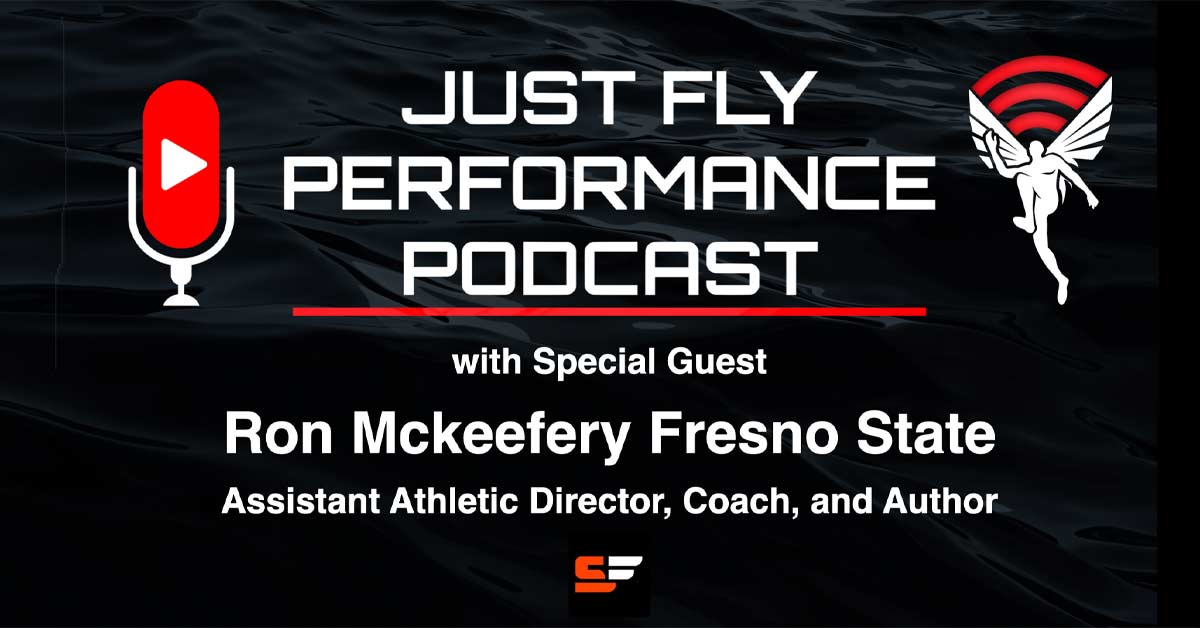 JUST FLY PERFORMANCE PODCAST

with Special Guest

Ron Mckeefery Fresno State

Assistant Athletic Director, Coach, and Author

SF